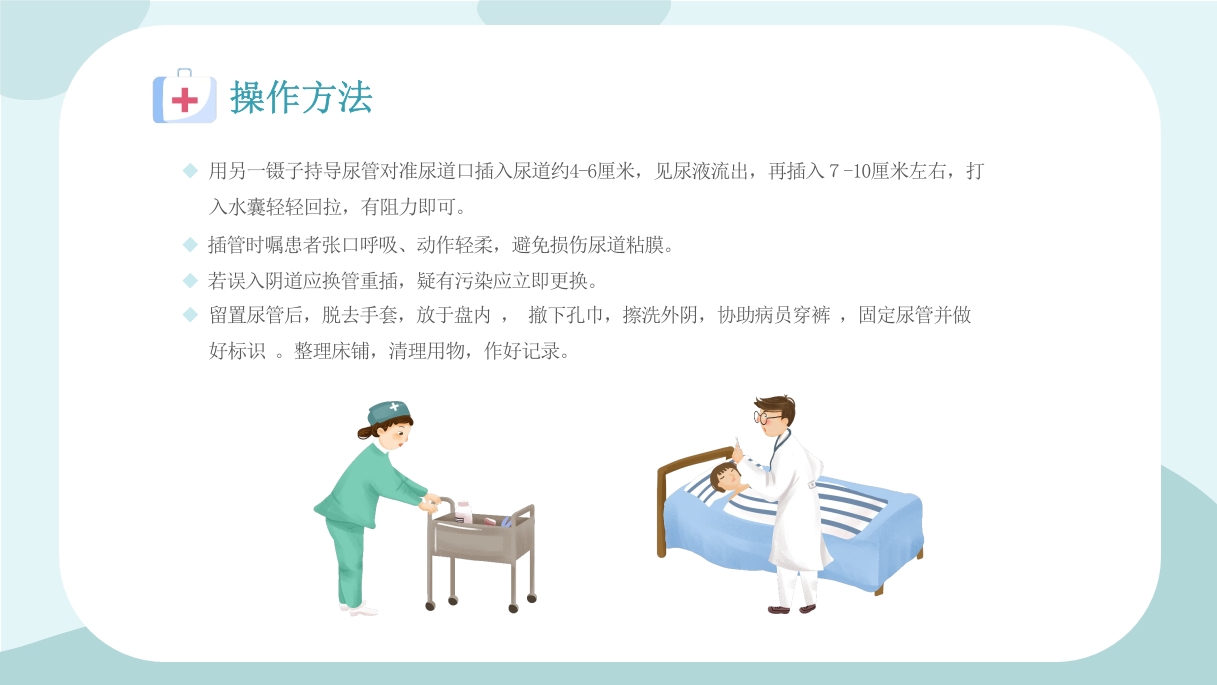 操作方法

◆ 用另一镊子持导尿管对准尿道口插入尿道约4-6厘米，见尿液流出，再插入７-10厘米左右，打入水囊轻轻回拉，有阻力即可。

◆ 插管时嘱患者张口呼吸、动作轻柔，避免损伤尿道粘膜。

◆ 若误入阴道应换管重插，疑有污染应立即更换。

◆ 留置尿管后，脱去手套，放于盘内 ， 撤下孔巾，擦洗外阴，协助病员穿裤 ，固定尿管并做好标识 。整理床铺，清理用物，作好记录。